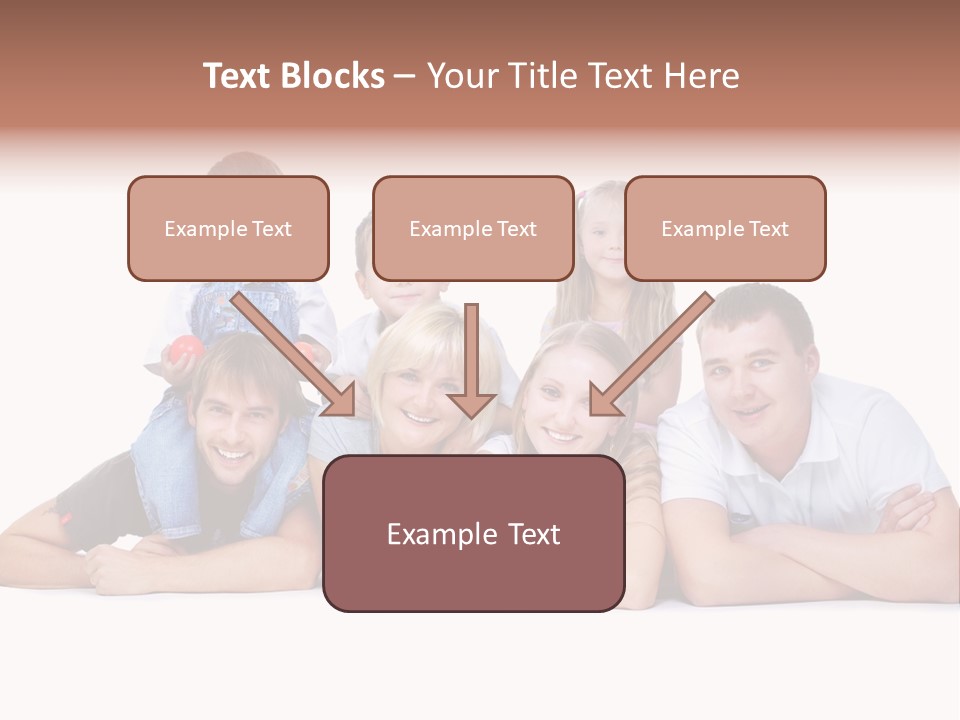 Text Blocks – Your Title Text Here

Example Text

Example Text

Example Text

Example Text